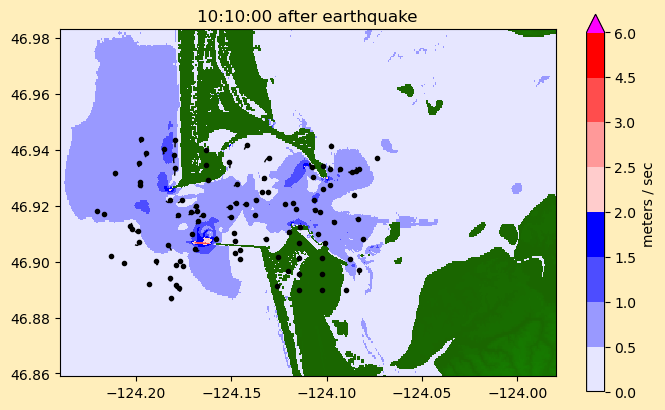 10:10:00 after earthquake

46.98
46.96
46.94
46.92
46.90
46.88
46.86

−124.20
−124.15
−124.10
−124.05
−124.00

6.0
4.5
3.0
2.5
2.0
1.5
1.0
0.5
0.0

meters / sec